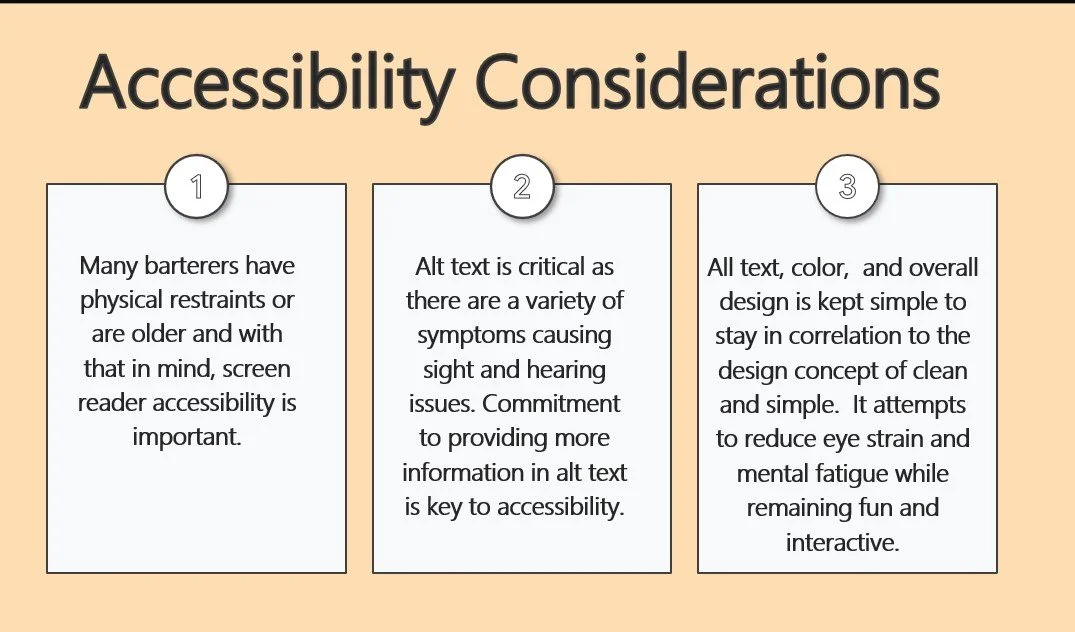 Accessibility Considerations

1

Many barterers have physical restraints or are older and with that in mind, screen reader accessibility is important.

2

Alt text is critical as there are a variety of symptoms causing sight and hearing issues. Commitment to providing more information in alt text is key to accessibility.

3

All text, color,  and overall design is kept simple to stay in correlation to the design concept of clean and simple.  It attempts to reduce eye strain and mental fatigue while remaining fun and interactive.